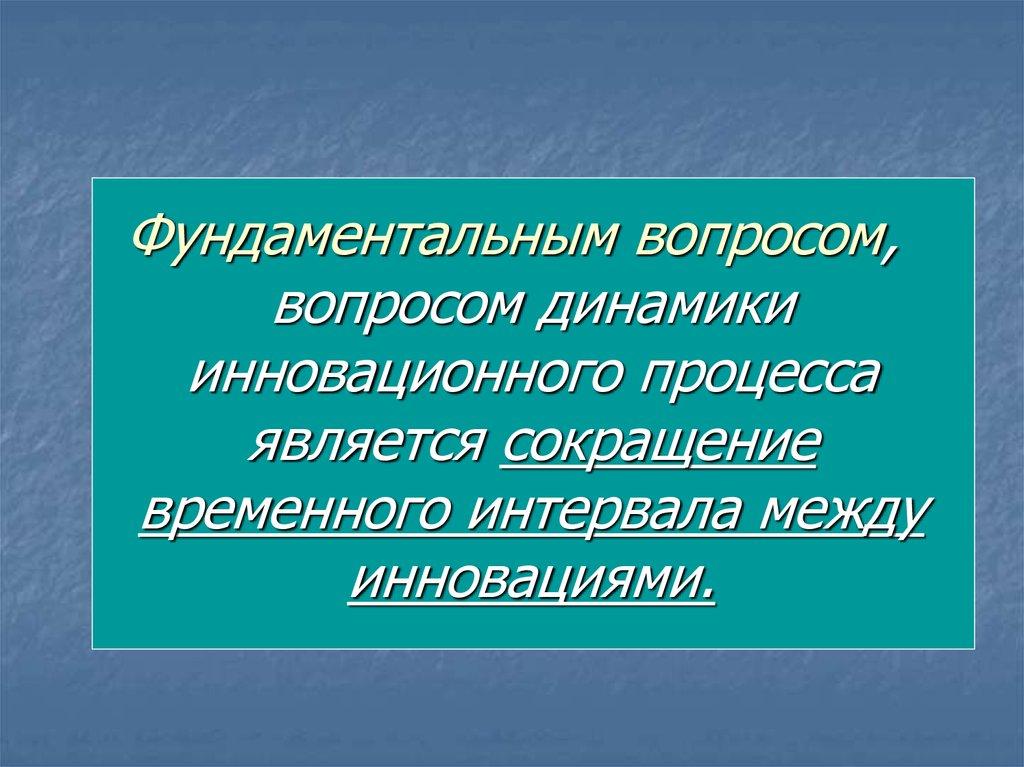 Фундаментальным вопросом, вопросом динамики инновационного процесса является сокращение временного интервала между инновациями.